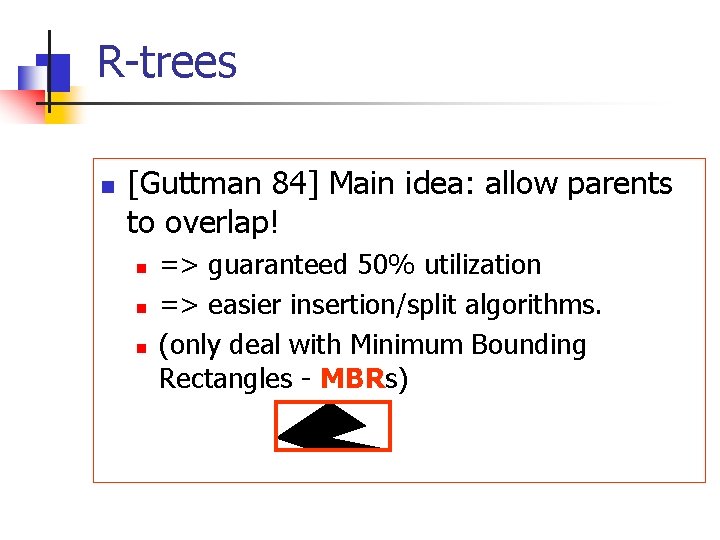 R-trees

[Guttman 84] Main idea: allow parents to overlap!

=> guaranteed 50% utilization

=> easier insertion/split algorithms.

(only deal with Minimum Bounding Rectangles - MBRs)